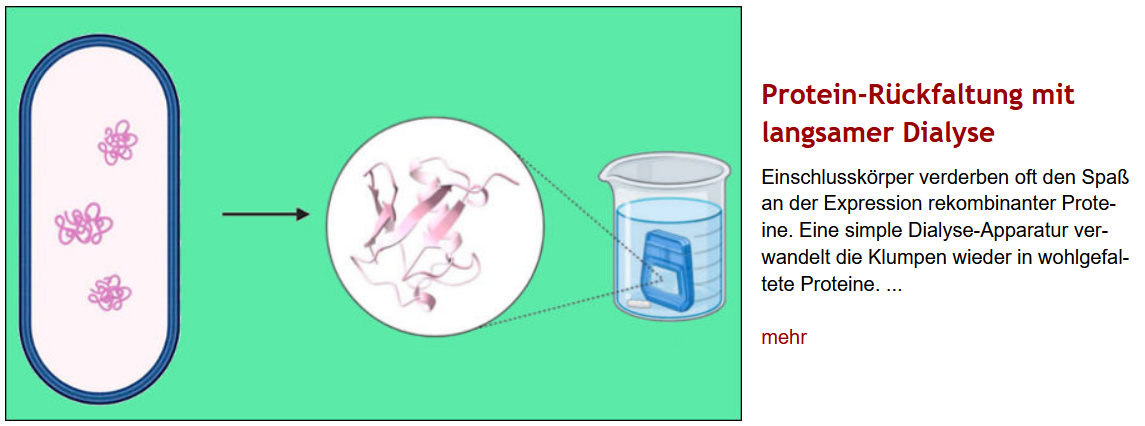 Protein-Rückfaltung mit langsamer Dialyse

Einschlusskörper verderben oft den Spaß an der Expression rekombinanter Proteine. Eine simple Dialyse-Apparatur verwandelt die Klumpen wieder in wohlgefaltete Proteine. ...

mehr